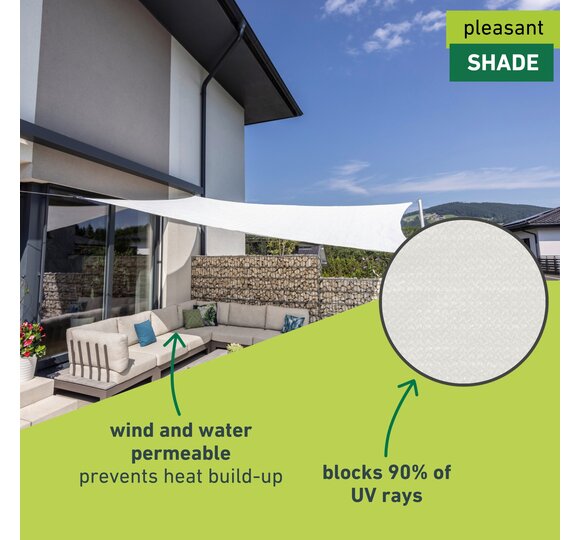 pleasant
SHADE

wind and water permeable
prevents heat build-up

blocks 90% of UV rays